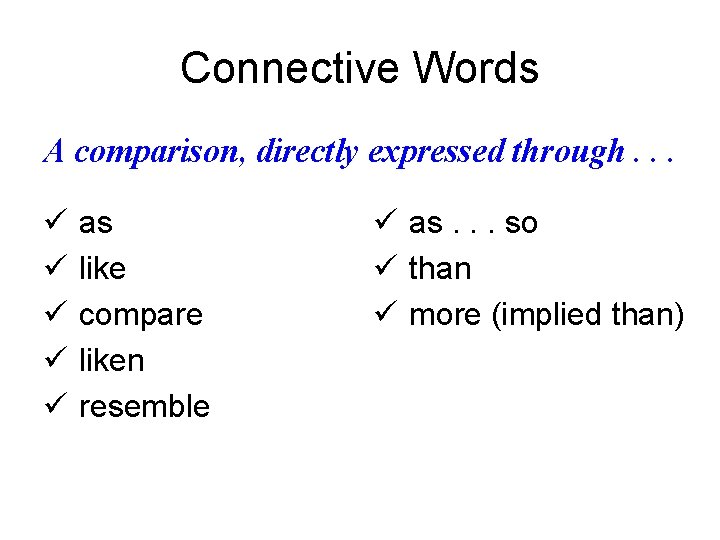 Connective Words

A comparison, directly expressed through . . .

✓ as
✓ like
✓ compare
✓ liken
✓ resemble

✓ as . . . so
✓ than
✓ more (implied than)